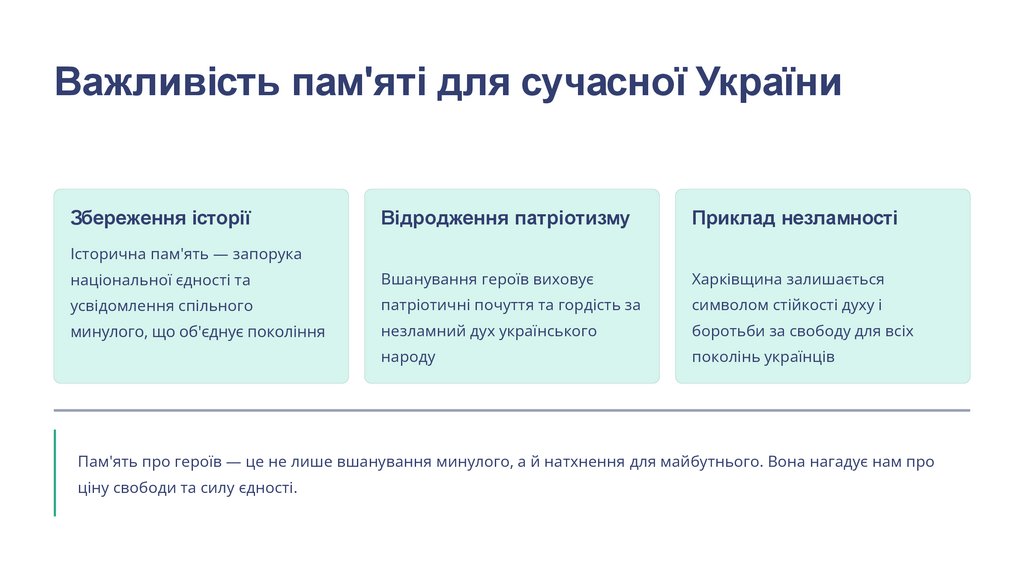 Важливість пам'яті для сучасної України

Збереження історії

Історична пам'ять — запорука національної єдності та усвідомлення спільного минулого, що об'єднує покоління

Відродження патріотизму

Вшанування героїв виховує патріотичні почуття та гордість за незламний дух українського народу

Приклад незламності

Харківщина залишається символом стійкості духу і боротьби за свободу для всіх поколінь українців

Пам'ять про героїв — це не лише вшанування минулого, а й натхнення для майбутнього. Вона нагадує нам про ціну свободи та силу єдності.